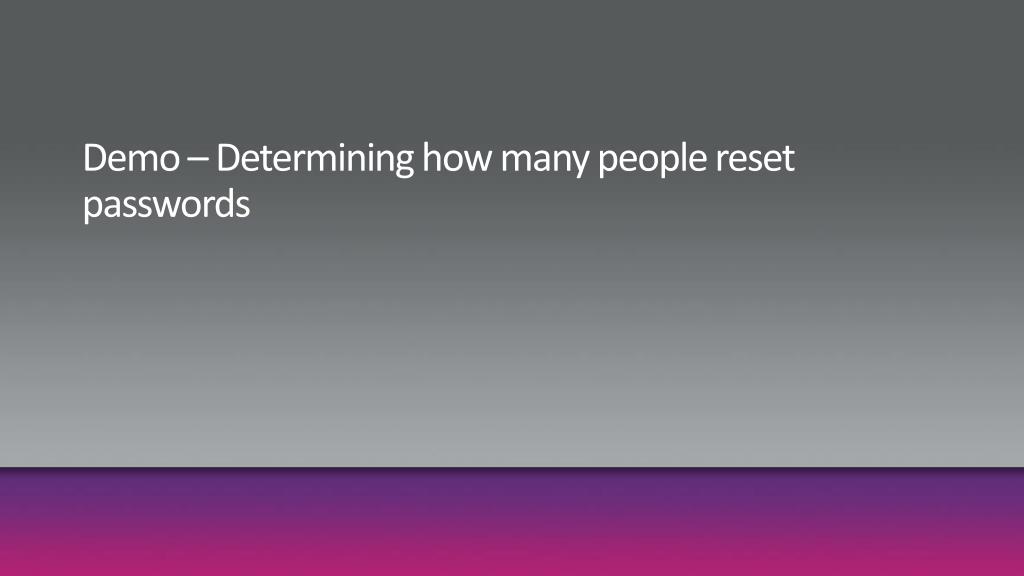 Demo – Determining how many people reset passwords